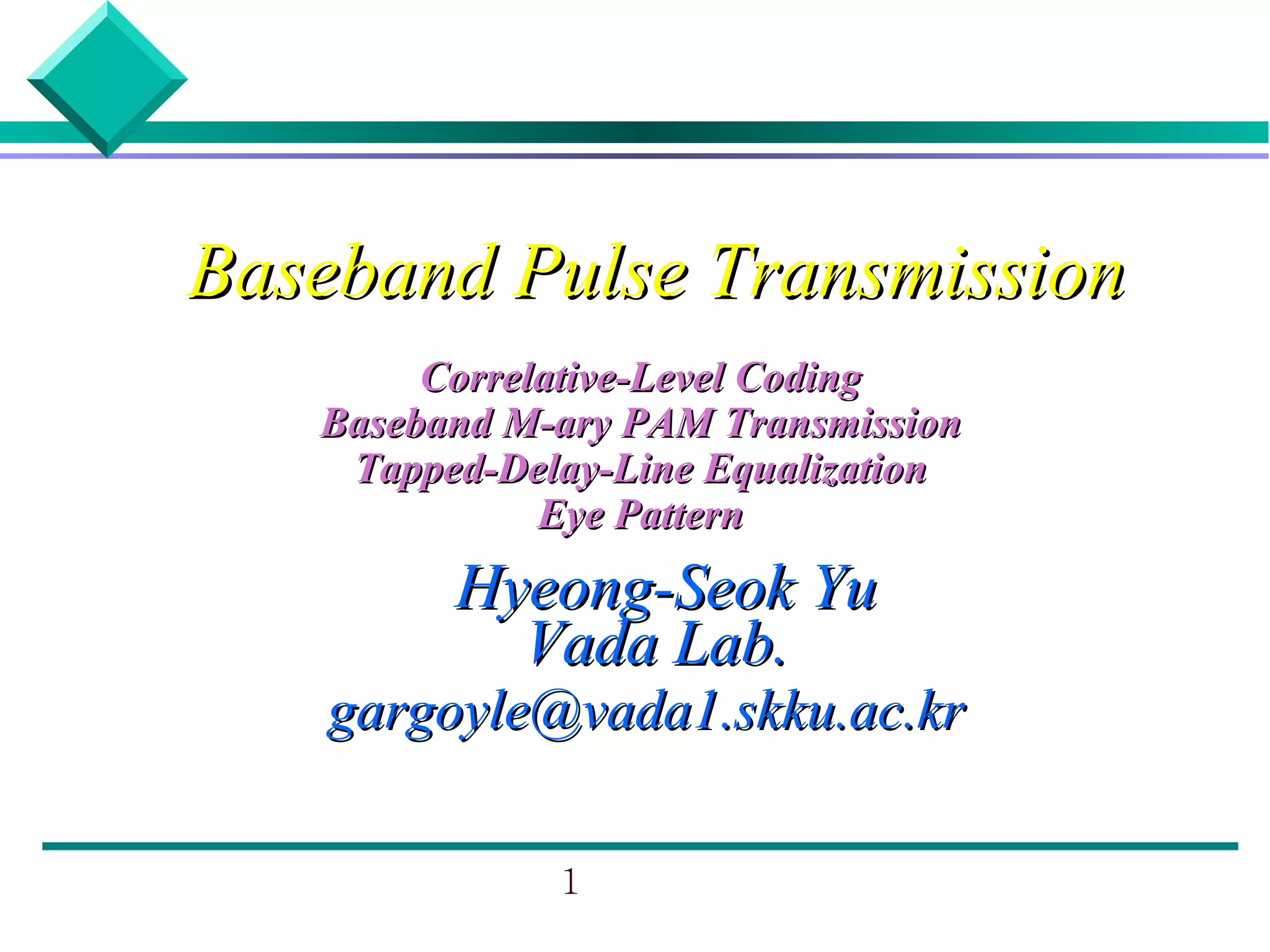 Baseband Pulse Transmission

Correlative-Level Coding
Baseband M-ary PAM Transmission
Tapped-Delay-Line Equalization
Eye Pattern

Hyeong-Seok Yu
Vada Lab.
gargoyle@vada1.skku.ac.kr

1